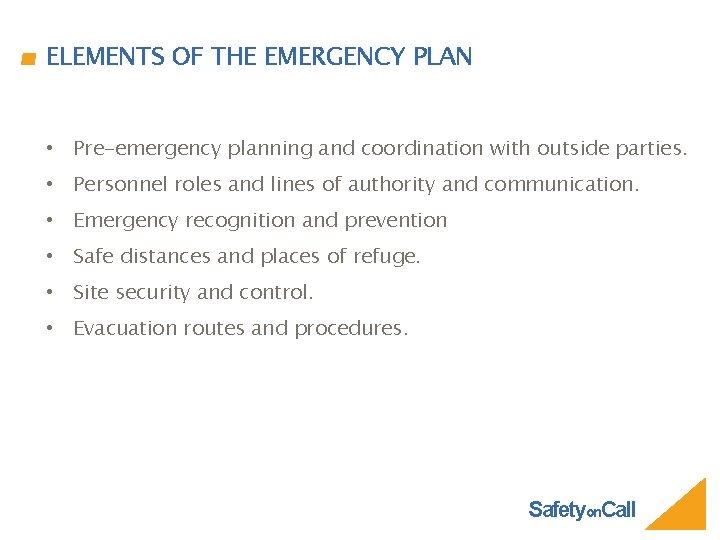 ELEMENTS OF THE EMERGENCY PLAN

• Pre-emergency planning and coordination with outside parties.
• Personnel roles and lines of authority and communication.
• Emergency recognition and prevention
• Safe distances and places of refuge.
• Site security and control.
• Evacuation routes and procedures.

SafetyonCall